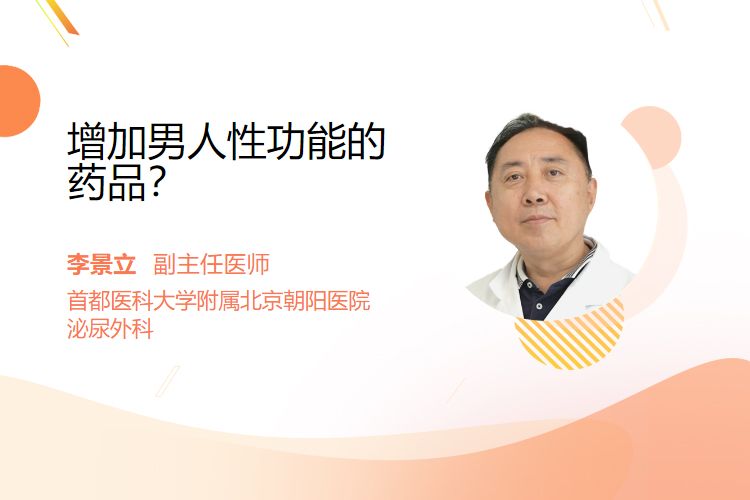 增加男人性功能的药品?

李景立 副主任医师
首都医科大学附属北京朝阳医院
泌尿外科